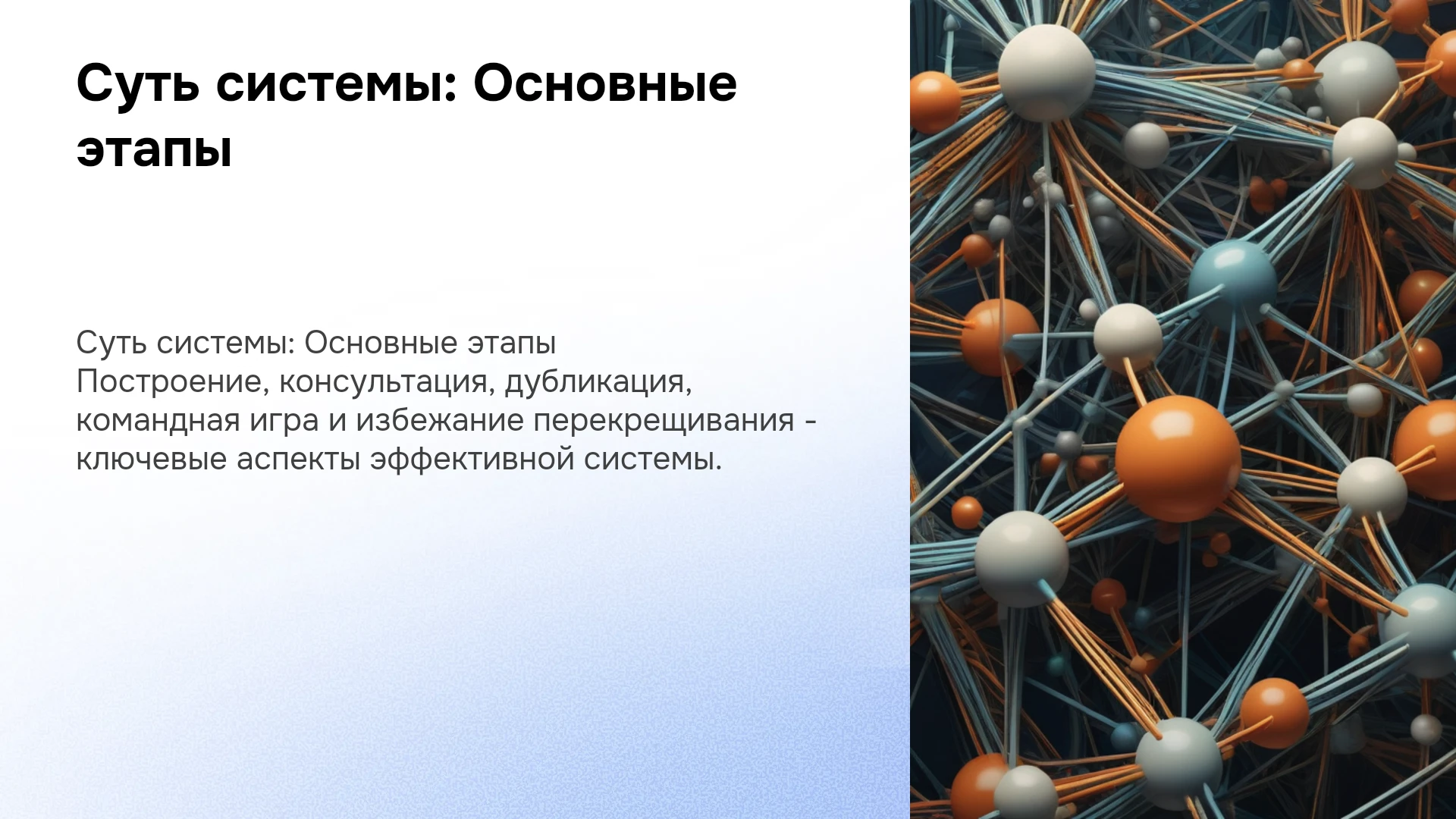 Суть системы: Основные этапы

Суть системы: Основные этапы Построение, консультация, дубликация, командная игра и избежание перекрещивания - ключевые аспекты эффективной системы.